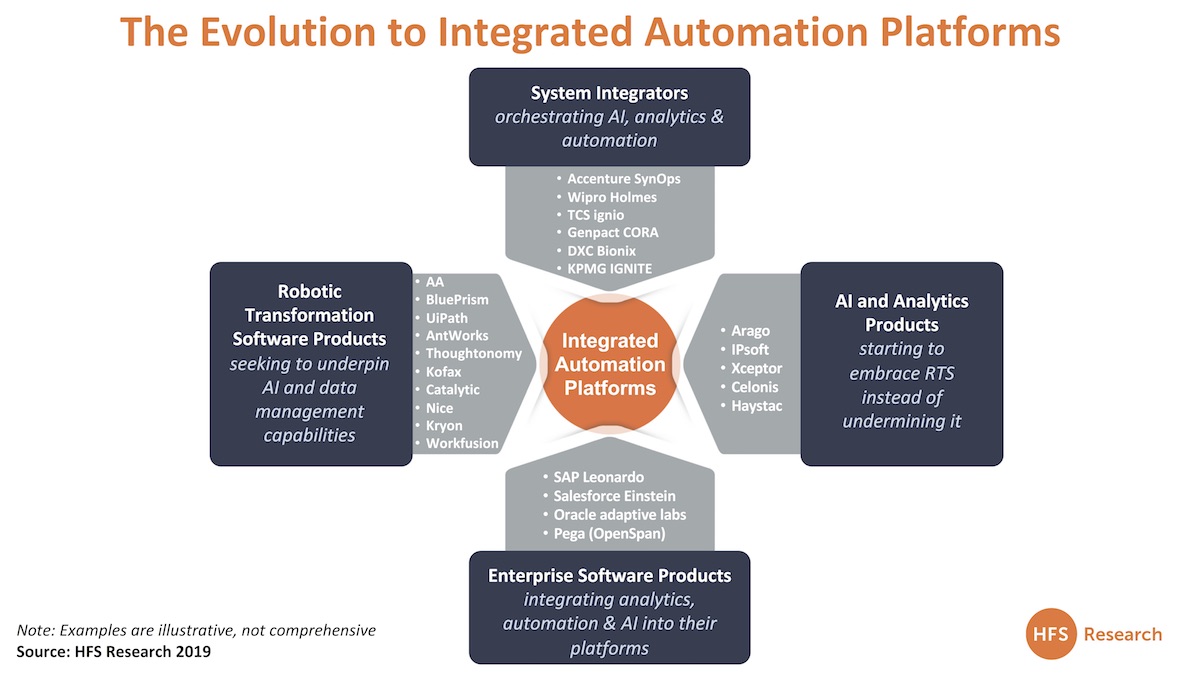 The Evolution to Integrated Automation Platforms

System Integrators
orchestrating AI, analytics & automation

• Accenture SynOps
• Wipro Holmes
• TCS ignio
• Genpact CORA
• DXC Bionix
• KPMG IGNITE

Robotic Transformation Software Products
seeking to underpin AI and data management capabilities

• AA
• BluePrism
• UiPath
• AntWorks
• Thoughtonomy
• Kofax
• Catalytic
• Nice
• Kryon
• Workfusion

Integrated Automation Platforms

• Arago
• IPsoft
• Xceptor
• Celonis
• Haystac

AI and Analytics Products
starting to embrace RTS instead of undermining it

• SAP Leonardo
• Salesforce Einstein
• Oracle adaptive labs
• Pega (OpenSpan)

Enterprise Software Products
integrating analytics, automation & AI into their platforms

Note: Examples are illustrative, not comprehensive
Source: HFS Research 2019

HFS Research